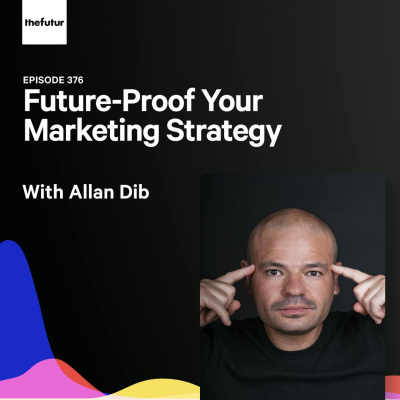 thefutur

EPISODE 376

Future-Proof Your Marketing Strategy

With Allan Dib